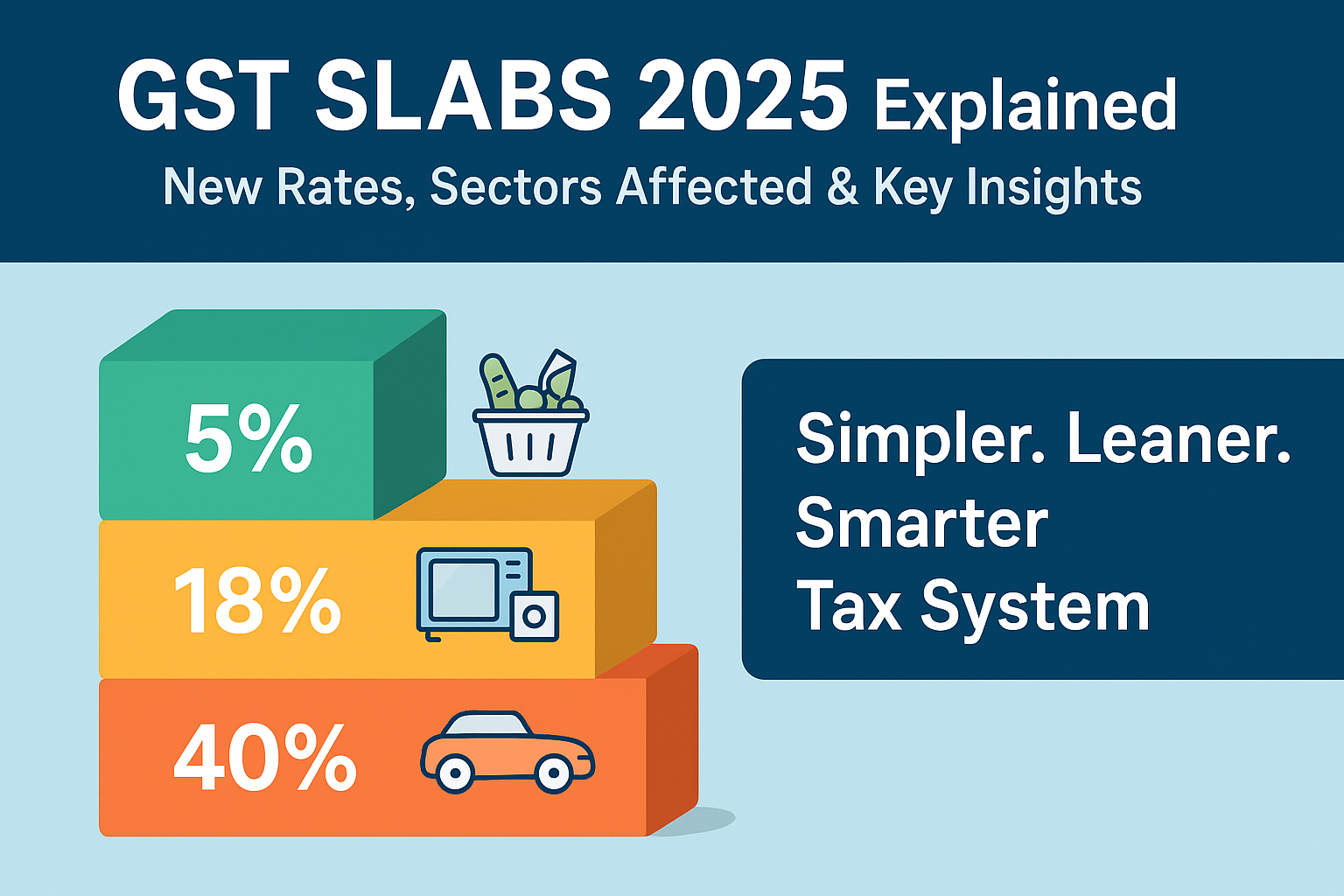 GST SLABS 2025 Explained
New Rates, Sectors Affected & Key Insights

5%

18%

40%

Simpler. Leaner.
Smarter
Tax System